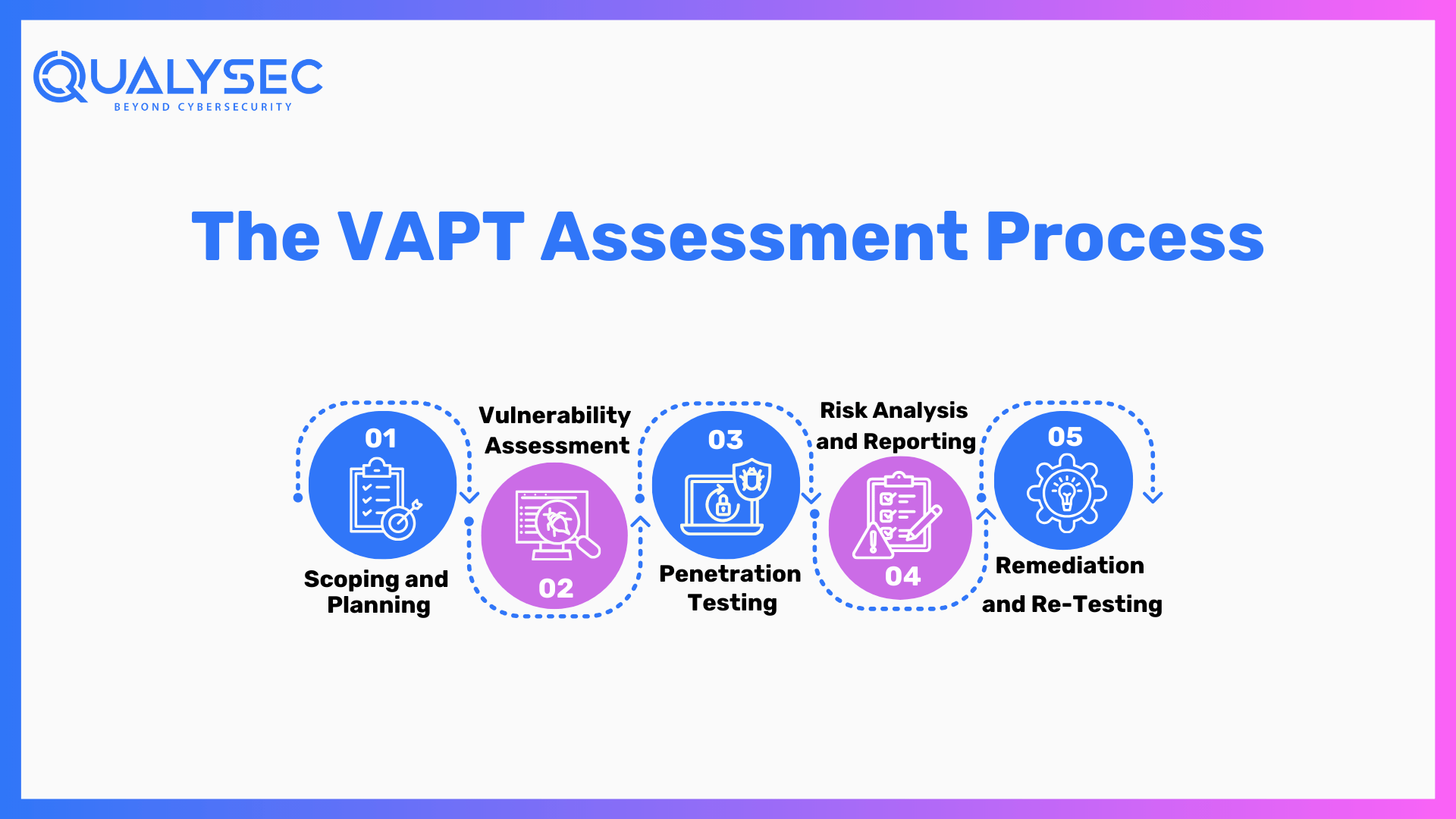 QUALYSEC
BEYOND CYBERSECURITY

The VAPT Assessment Process

01
Scoping and Planning

Vulnerability Assessment
02

03
Penetration Testing

Risk Analysis and Reporting
04

05
Remediation and Re-Testing